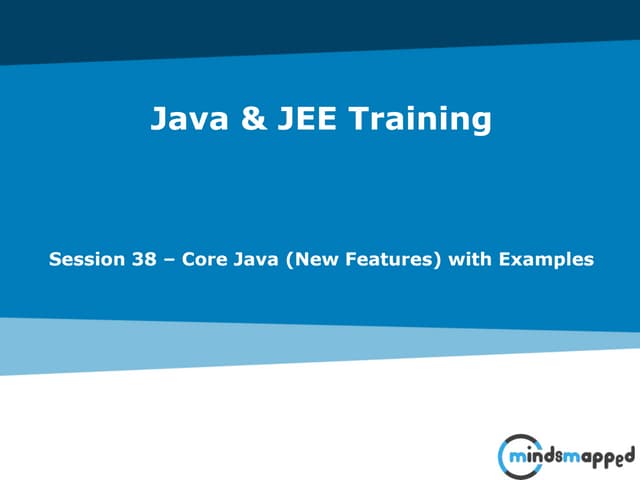 Java & JEE Training

Session 38 – Core Java (New Features) with Examples

mindsmapped